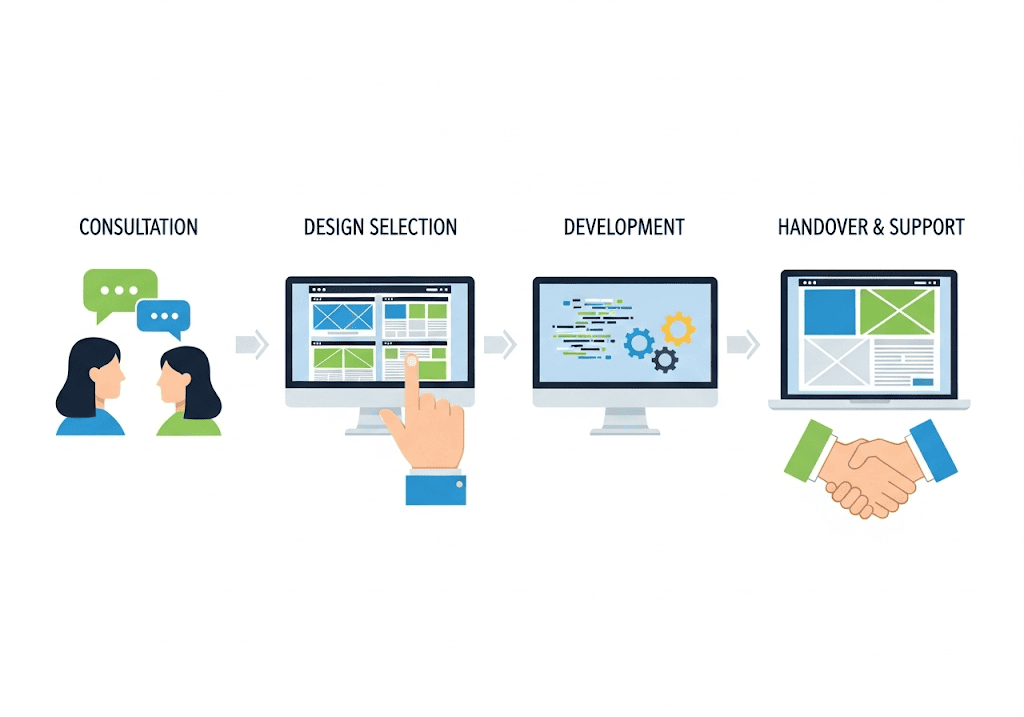 CONSULTATION

DESIGN SELECTION

DEVELOPMENT

HANDOVER & SUPPORT